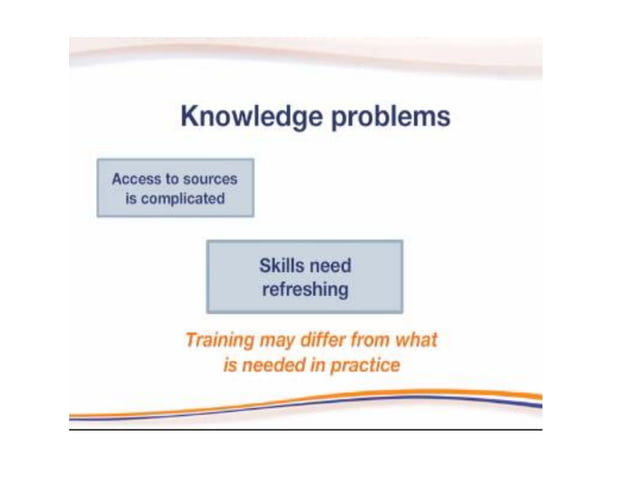 Knowledge problems

Access to sources is complicated

Skills need refreshing

Training may differ from what is needed in practice